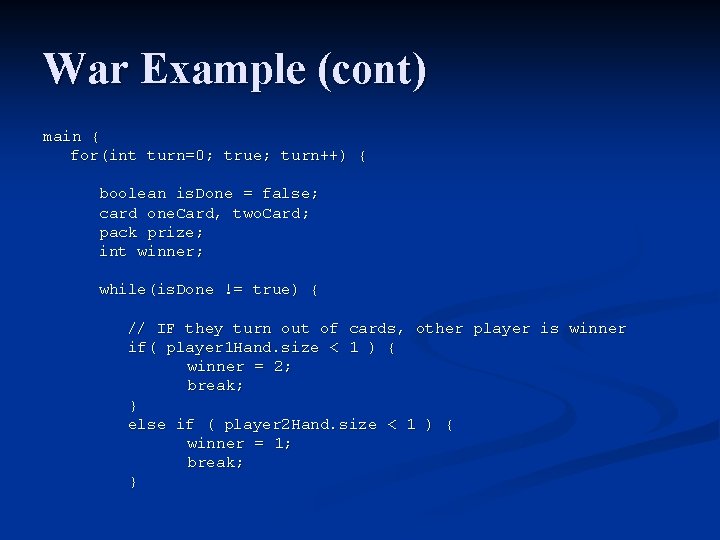 War Example (cont)

main {
   for(int turn=0; true; turn++) {

      boolean isDone = false;
      card oneCard, twoCard;
      pack prize;
      int winner;

      while(isDone != true) {

         // IF they turn out of cards, other player is winner
         if( player1Hand.size < 1 ) {
               winner = 2;
               break;
         }
         else if ( player2Hand.size < 1 ) {
               winner = 1;
               break;
         }